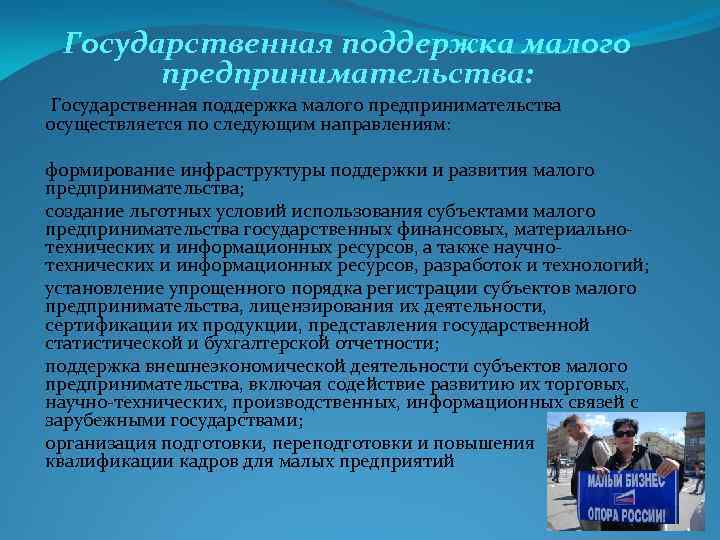 Государственная поддержка малого предпринимательства:

Государственная поддержка малого предпринимательства осуществляется по следующим направлениям:

формирование инфраструктуры поддержки и развития малого предпринимательства;

создание льготных условий использования субъектами малого предпринимательства государственных финансовых, материально-технических и информационных ресурсов, а также научно-технических и информационных ресурсов, разработок и технологий;

установление упрощенного порядка регистрации субъектов малого предпринимательства, лицензирования их деятельности, сертификации их продукции, представления государственной статистической и бухгалтерской отчетности;

поддержка внешнеэкономической деятельности субъектов малого предпринимательства, включая содействие развитию их торговых, научно-технических, производственных, информационных связей с зарубежными государствами;

организация подготовки, переподготовки и повышения квалификации кадров для малых предприятий

МАЛЫЙ БИЗНЕС
ОПОРА РОССИИ!